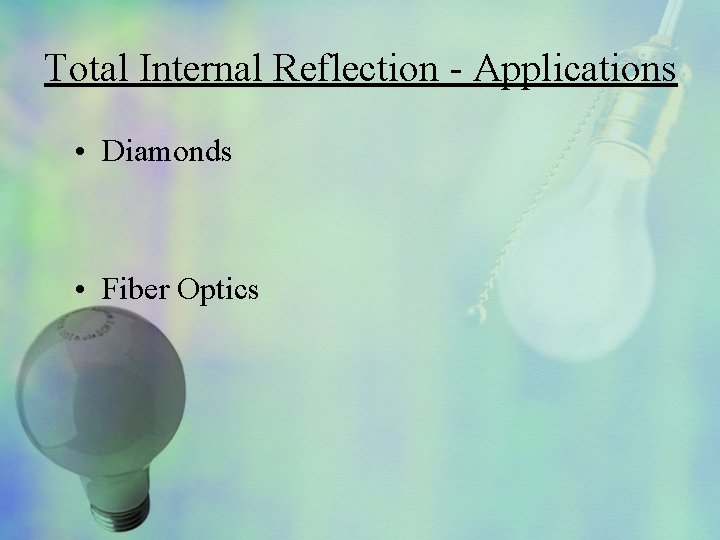 Total Internal Reflection - Applications

• Diamonds

• Fiber Optics